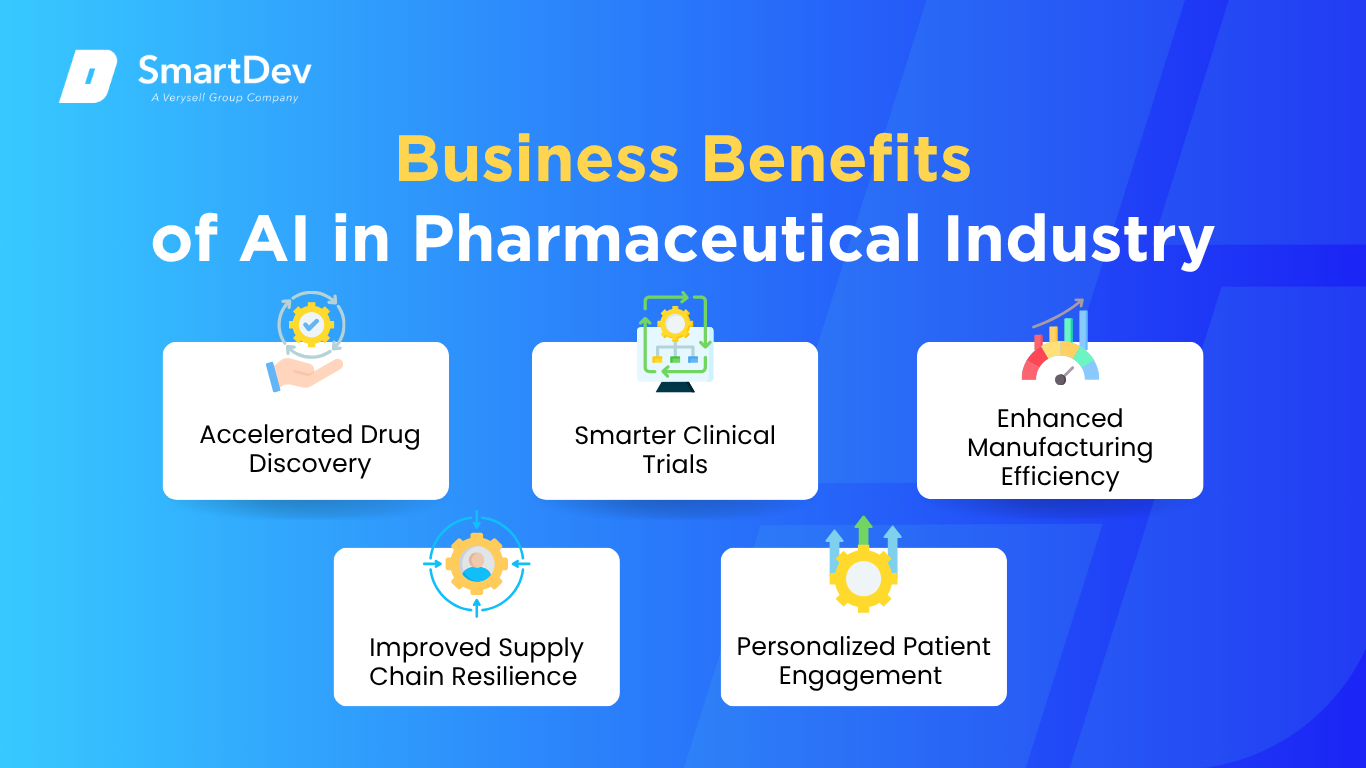 SmartDev
A Verysell Group Company

Business Benefits
of AI in Pharmaceutical Industry

Accelerated Drug Discovery

Smarter Clinical Trials

Enhanced Manufacturing Efficiency

Improved Supply Chain Resilience

Personalized Patient Engagement